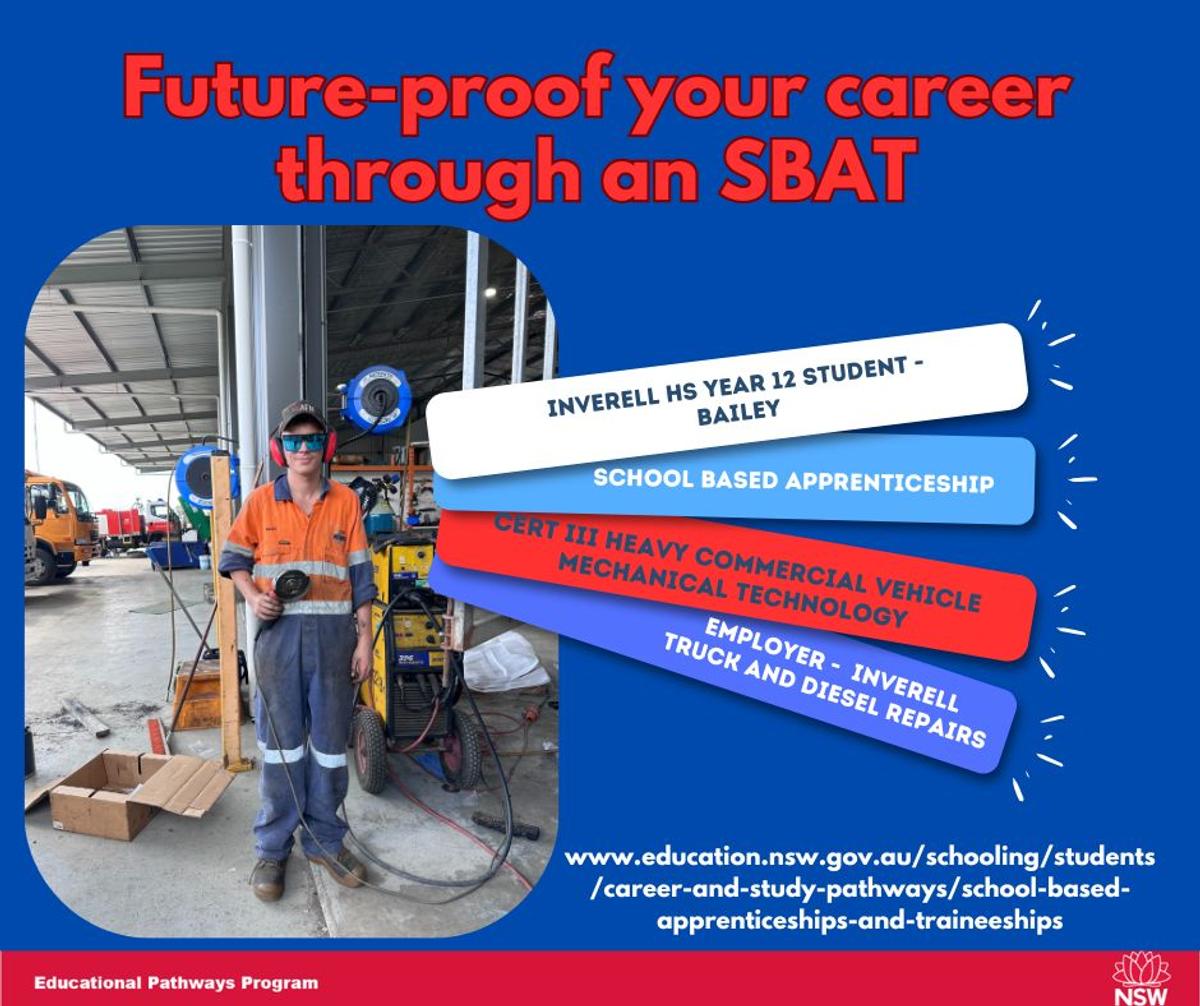 Future-proof your career through an SBAT

INVERELL HS YEAR 12 STUDENT - BAILEY

SCHOOL BASED APPRENTICESHIP

CERT III HEAVY COMMERCIAL VEHICLE MECHANICAL TECHNOLOGY

EMPLOYER - INVERELL TRUCK AND DIESEL REPAIRS

www.education.nsw.gov.au/schooling/students/career-and-study-pathways/school-based-apprenticeships-and-traineeships

Educational Pathways Program

NSW